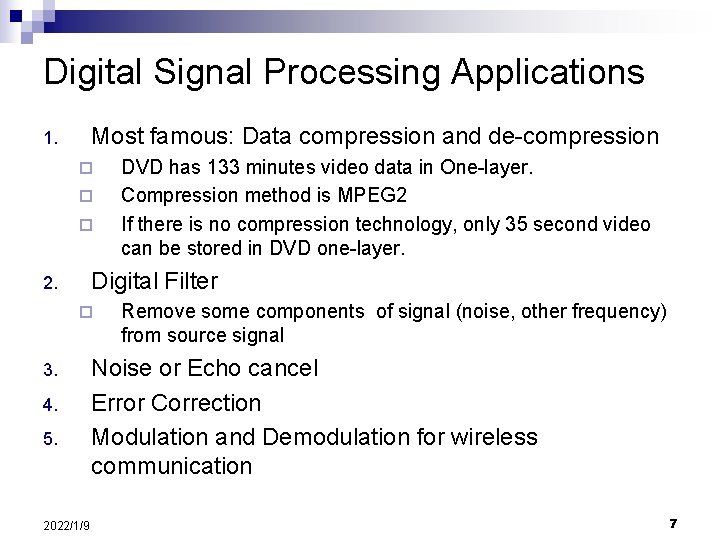 Digital Signal Processing Applications

1. Most famous: Data compression and de-compression
□ DVD has 133 minutes video data in One-layer.
□ Compression method is MPEG2
□ If there is no compression technology, only 35 second video can be stored in DVD one-layer.

2. Digital Filter
□ Remove some components of signal (noise, other frequency) from source signal

3. Noise or Echo cancel

4. Error Correction

5. Modulation and Demodulation for wireless communication

2022/1/9

7